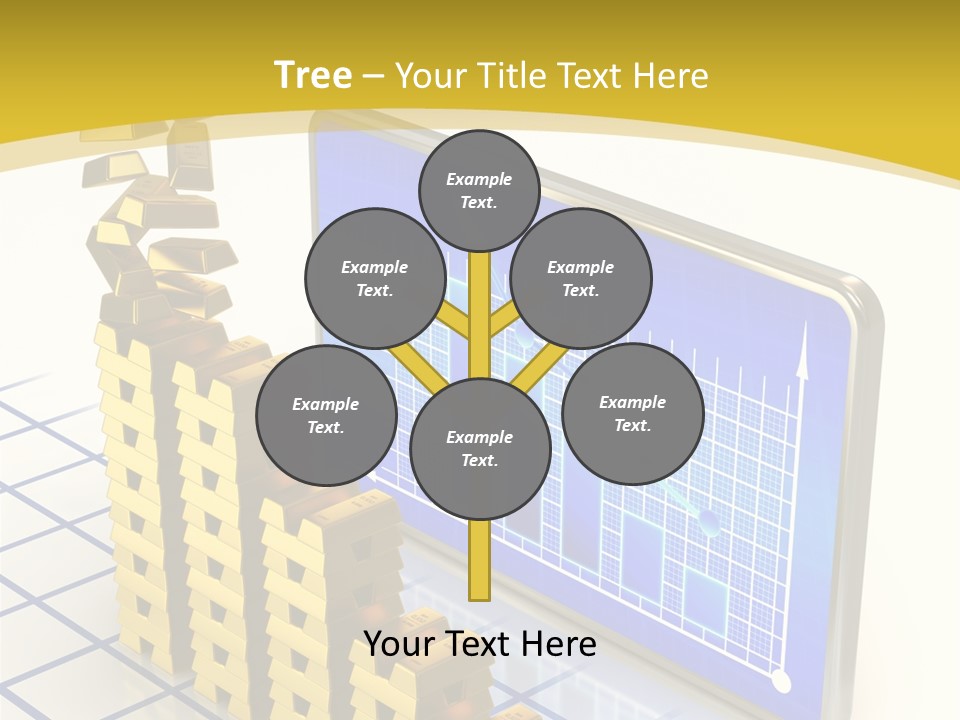 Tree – Your Title Text Here

Example Text.

Example Text.

Example Text.

Example Text.

Example Text.

Example Text.

Your Text Here